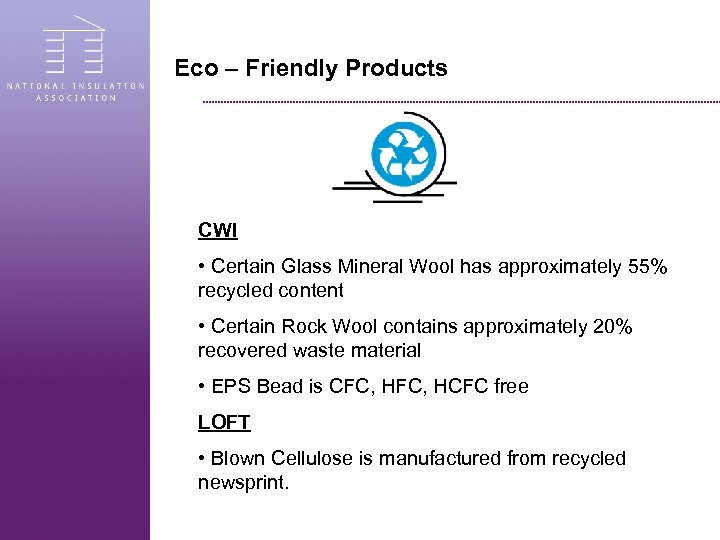 NATIONAL INSULATION ASSOCIATION

Eco – Friendly Products

CWI

• Certain Glass Mineral Wool has approximately 55% recycled content

• Certain Rock Wool contains approximately 20% recovered waste material

• EPS Bead is CFC, HFC, HCFC free

LOFT

• Blown Cellulose is manufactured from recycled newsprint.